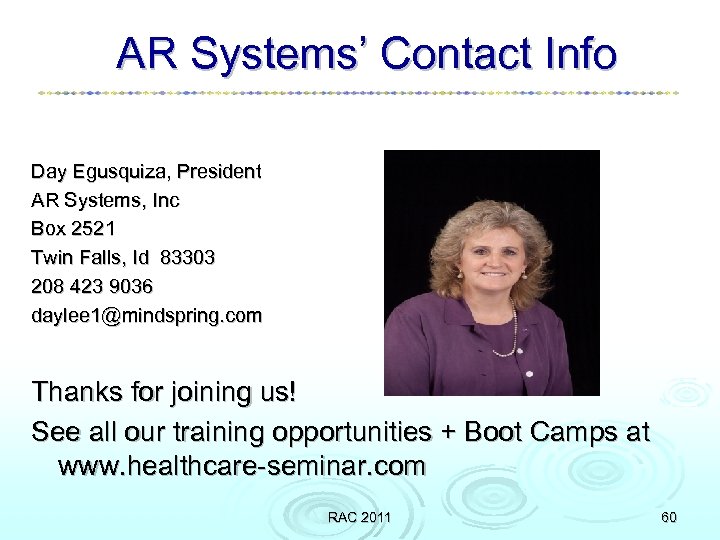 AR Systems' Contact Info

Day Egusquiza, President
AR Systems, Inc
Box 2521
Twin Falls, Id 83303
208 423 9036
daylee1@mindspring.com

Thanks for joining us!

See all our training opportunities + Boot Camps at www.healthcare-seminar.com

RAC 2011

60